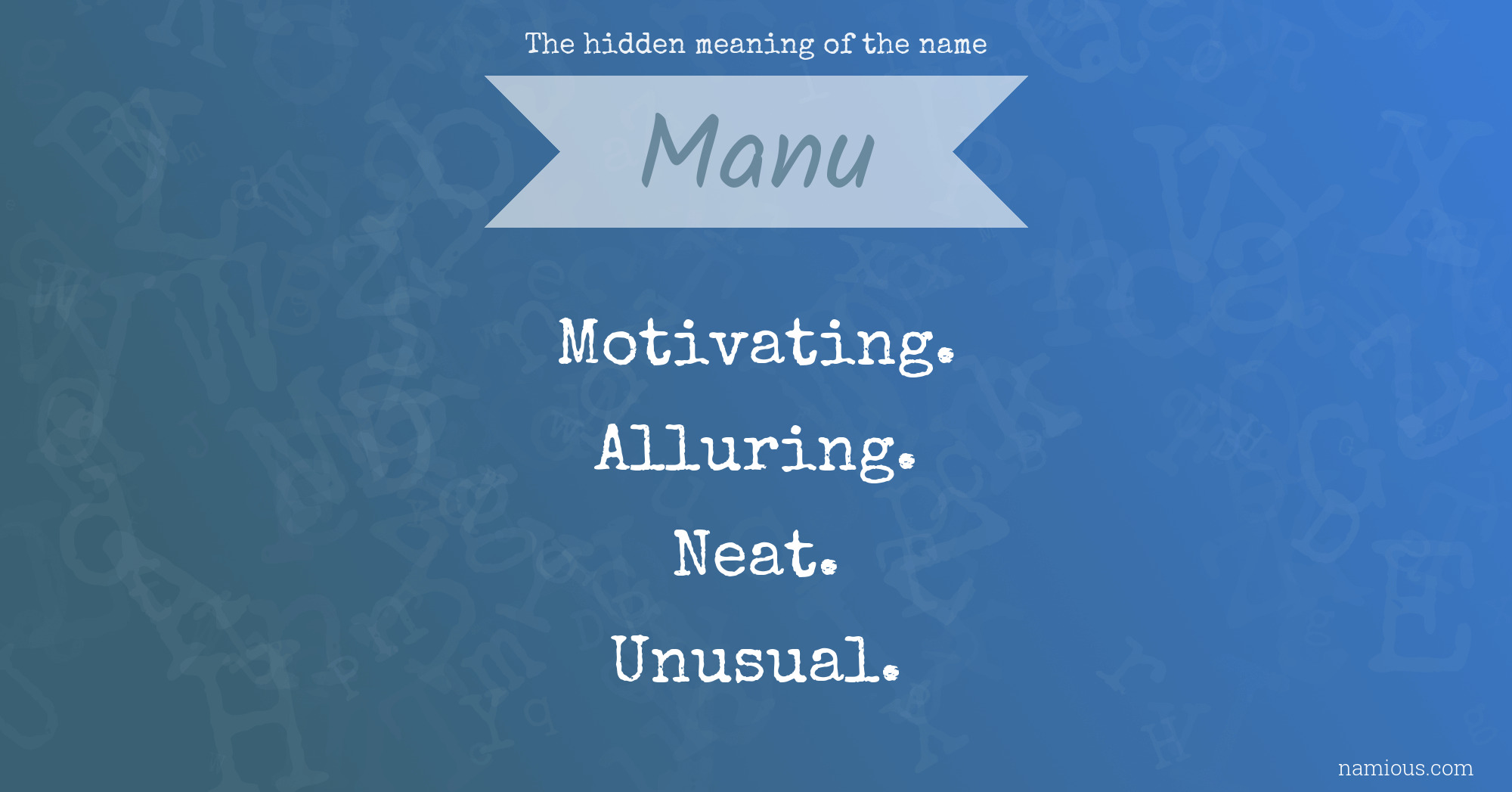 The hidden meaning of the name

Manu

Motivating.

Alluring.

Neat.

Unusual.

namious.com